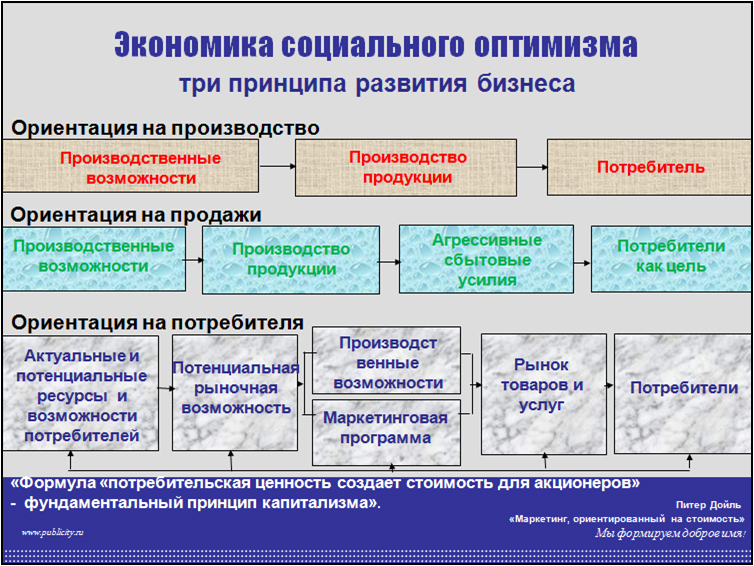 Экономика социального оптимизма
три принципа развития бизнеса

Ориентация на производство

Производственные возможности

Производство продукции

Потребитель

Ориентация на продажи

Производственные возможности

Производство продукции

Агрессивные сбытовые усилия

Потребители как цель

Ориентация на потребителя

Актуальные и потенциальные ресурсы и возможности потребителей

Потенциальная рыночная возможность

Производственные возможности

Маркетинговая программа

Рынок товаров и услуг

Потребители

«Формула «потребительская ценность создает стоимость для акционеров» - фундаментальный принцип капитализма».

Питер Дойль
«Маркетинг, ориентированный на стоимость»

www.publicity.ru

Мы формируем доброе имя!